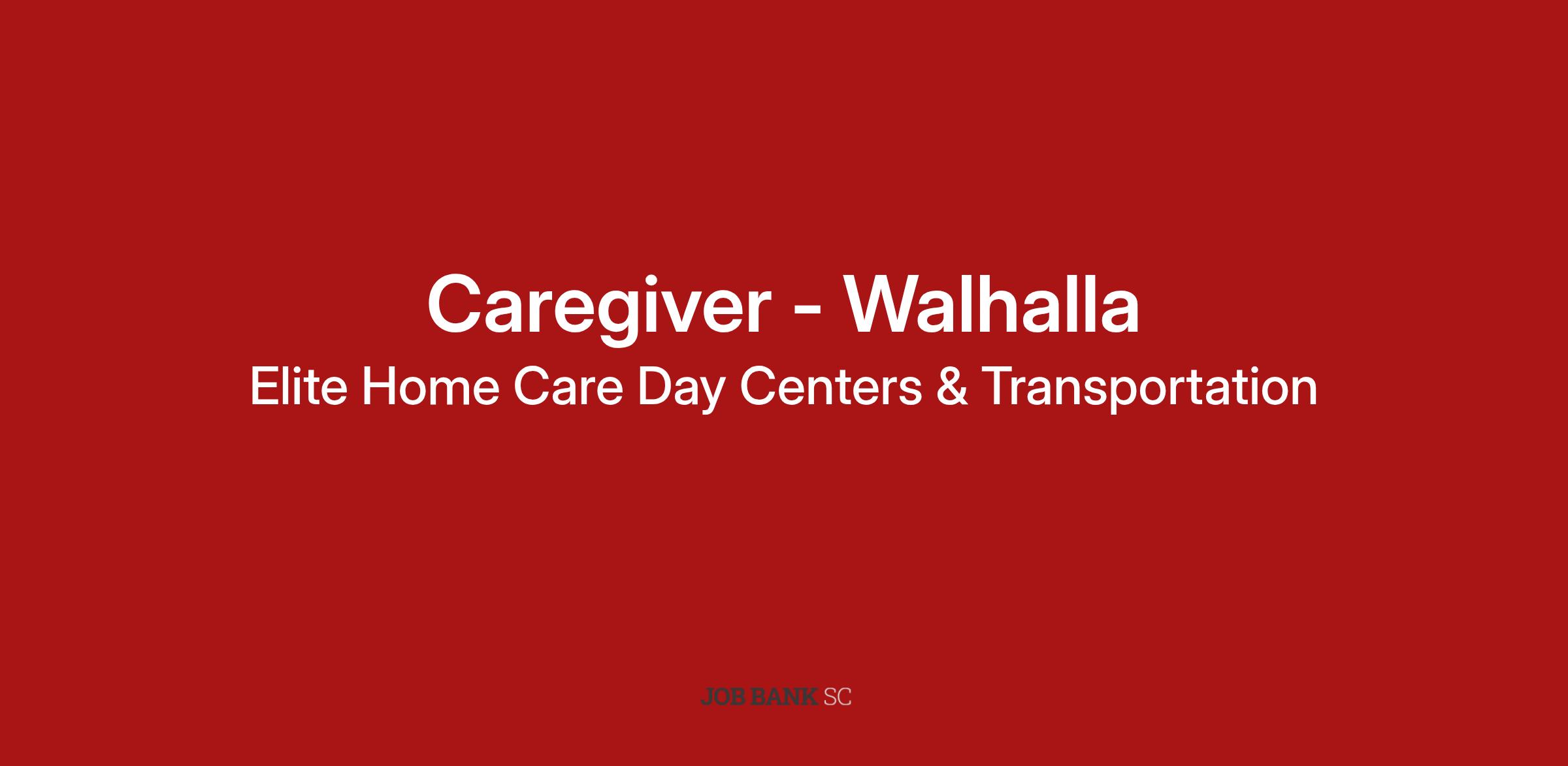 Caregiver - Walhalla

Elite Home Care Day Centers & Transportation

JOB BANK SC